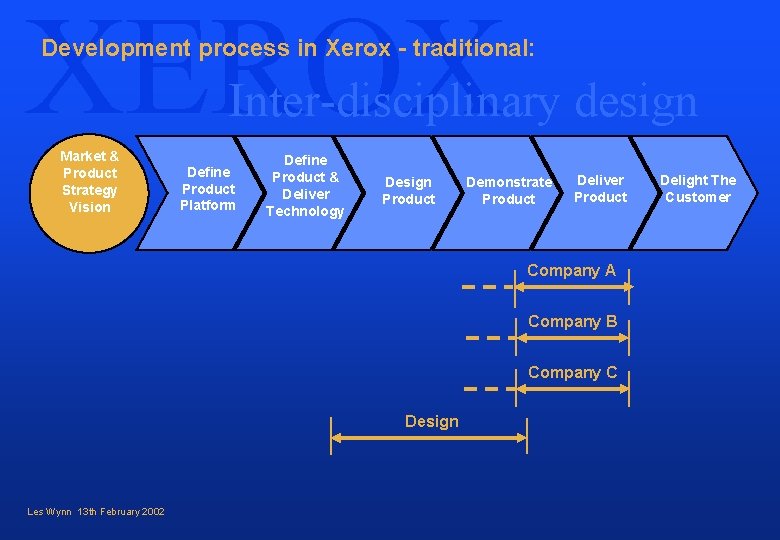 XEROX

Development process in Xerox - traditional:

Inter-disciplinary design

Market & Product Strategy Vision

Define Product Platform

Define Product & Deliver Technology

Design Product

Demonstrate Product

Deliver Product

Delight The Customer

Company A

Company B

Company C

Design

Les Wynn 13th February 2002